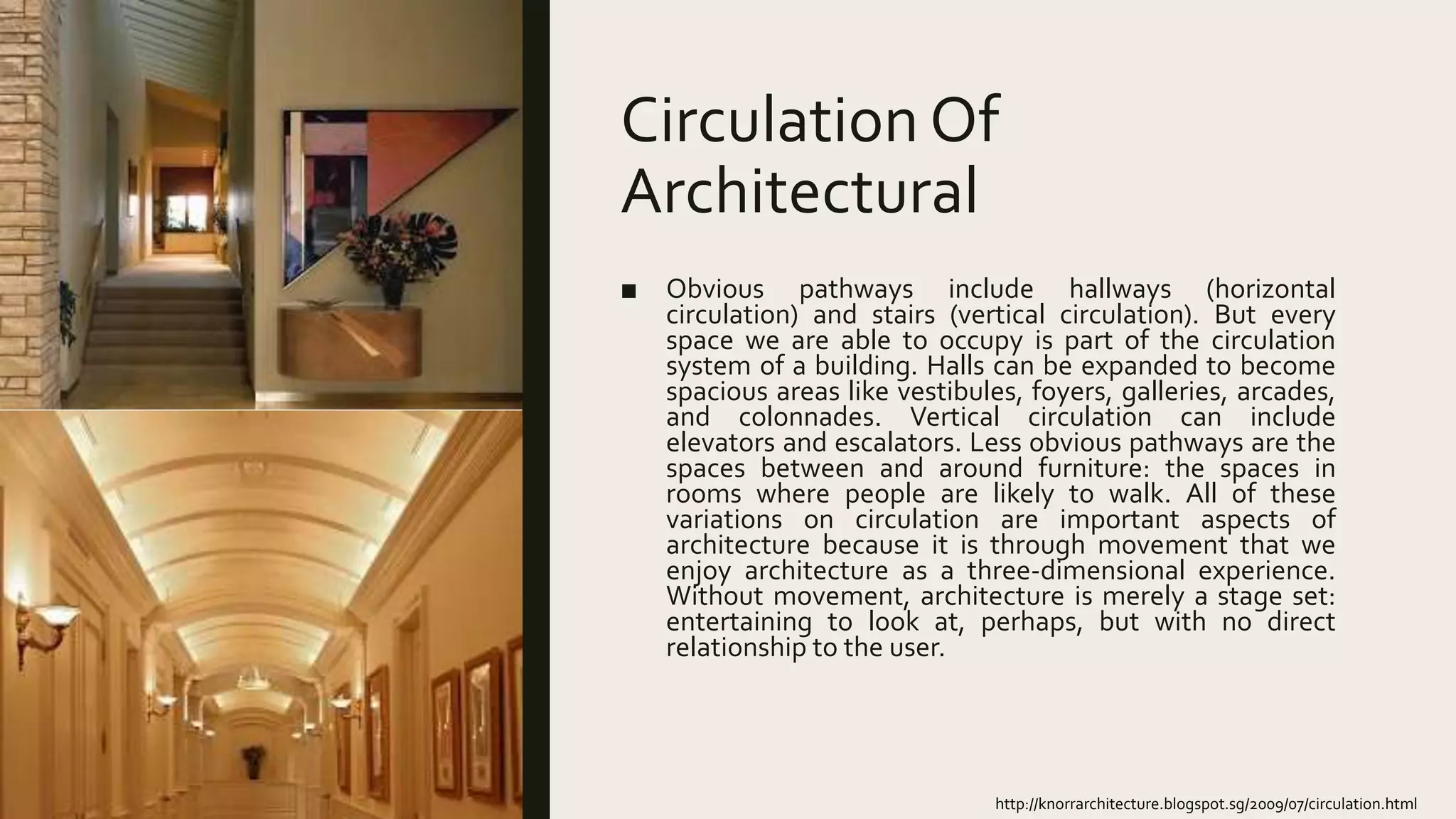 Circulation Of Architectural

■ Obvious pathways include hallways (horizontal circulation) and stairs (vertical circulation). But every space we are able to occupy is part of the circulation system of a building. Halls can be expanded to become spacious areas like vestibules, foyers, galleries, arcades, and colonnades. Vertical circulation can include elevators and escalators. Less obvious pathways are the spaces between and around furniture: the spaces in rooms where people are likely to walk. All of these variations on circulation are important aspects of architecture because it is through movement that we enjoy architecture as a three-dimensional experience. Without movement, architecture is merely a stage set: entertaining to look at, perhaps, but with no direct relationship to the user.

http://knorrarchitecture.blogspot.sg/2009/07/circulation.html